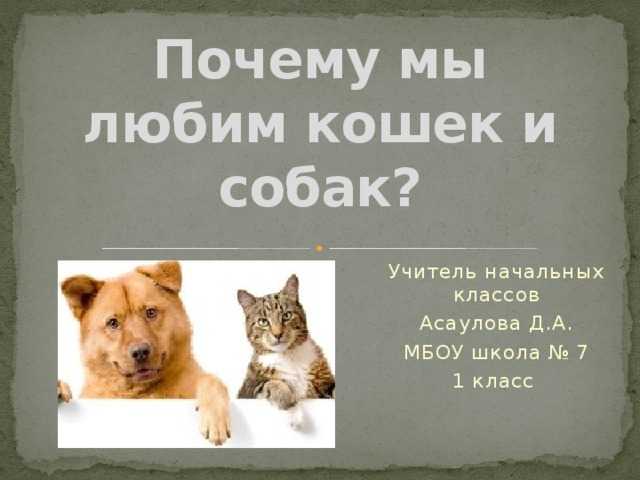 Почему мы любим кошек и собак?

Учитель начальных классов
Асаулова Д.А.
МБОУ школа № 7
1 класс